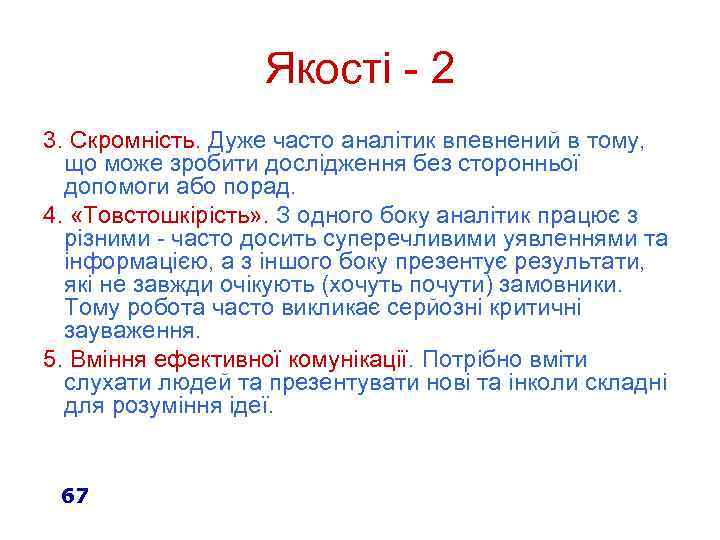 Якості - 2

3. Скромність. Дуже часто аналітик впевнений в тому, що може зробити дослідження без сторонньої допомоги або порад.

4. «Товстошкірість». З одного боку аналітик працює з різними - часто досить суперечливими уявленнями та інформацією, а з іншого боку презентує результати, які не завжди очікують (хочуть почути) замовники. Тому робота часто викликає серйозні критичні зауваження.

5. Вміння ефективної комунікації. Потрібно вміти слухати людей та презентувати нові та інколи складні для розуміння ідеї.

67